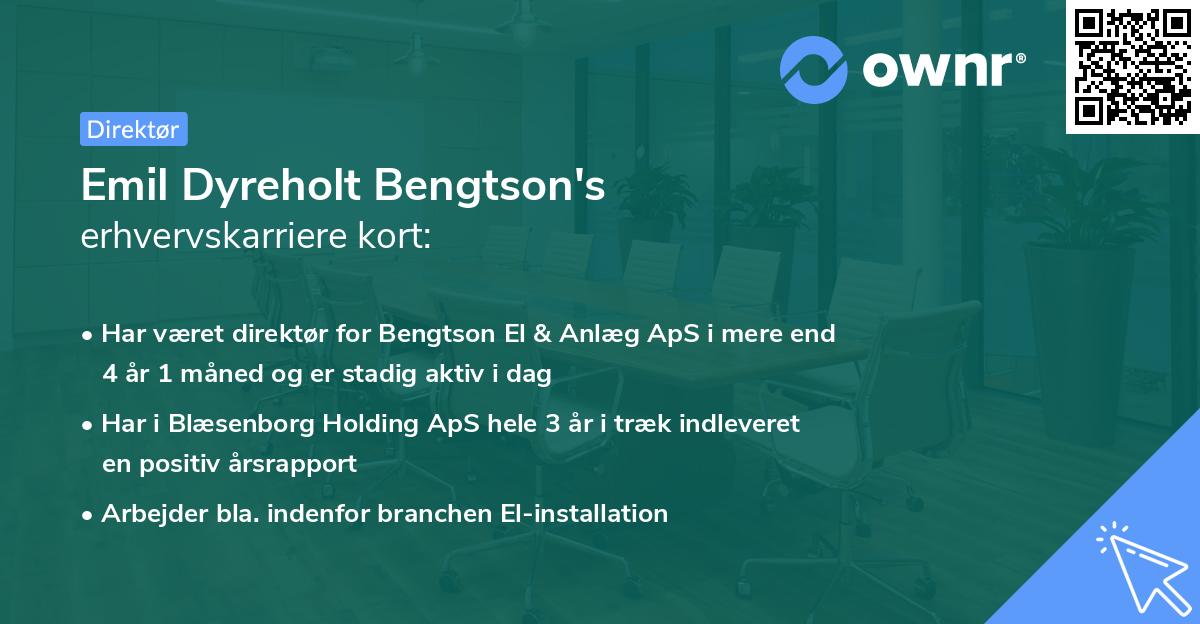 ownr®

Direktør

Emil Dyreholt Bengtson's erhvervskarriere kort:

• Har været direktør for Bengtson El & Anlæg ApS i mere end 4 år 1 måned og er stadig aktiv i dag
• Har i Blæsenborg Holding ApS hele 3 år i træk indleveret en positiv årsrapport
• Arbejder bla. indenfor branchen El-installation